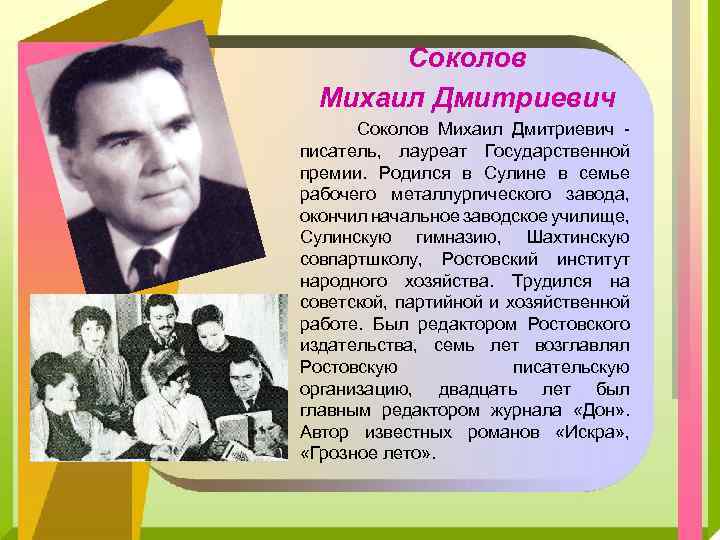 Соколов
Михаил Дмитриевич

Соколов Михаил Дмитриевич - писатель, лауреат Государственной премии. Родился в Сулине в семье рабочего металлургического завода, окончил начальное заводское училище, Сулинскую гимназию, Шахтинскую совпартшколу, Ростовский институт народного хозяйства. Трудился на советской, партийной и хозяйственной работе. Был редактором Ростовского издательства, семь лет возглавлял Ростовскую писательскую организацию, двадцать лет был главным редактором журнала «Дон». Автор известных романов «Искра», «Грозное лето».